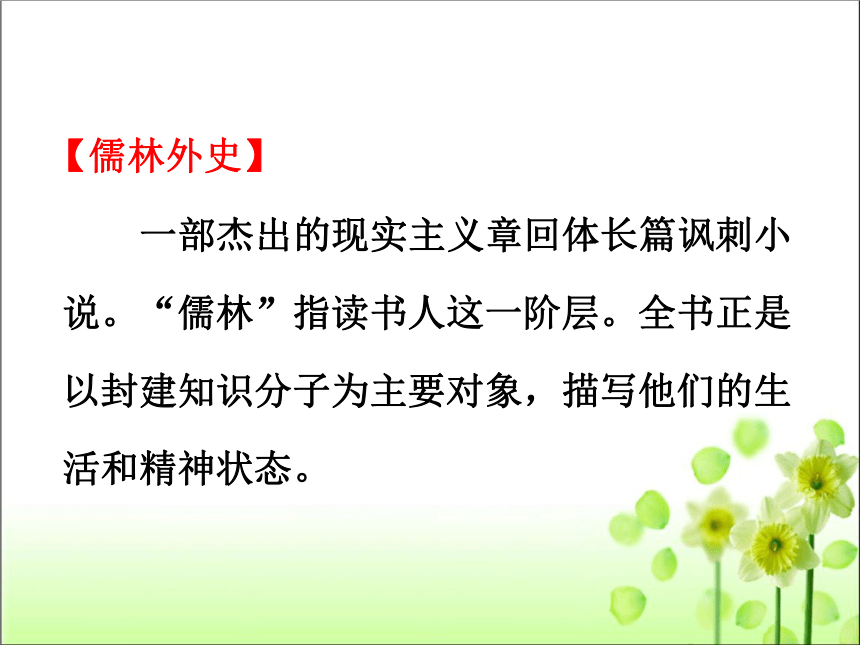 【儒林外史】

一部杰出的现实主义章回体长篇讽刺小说。“儒林”指读书人这一阶层。全书正是以封建知识分子为主要对象，描写他们的生活和精神状态。